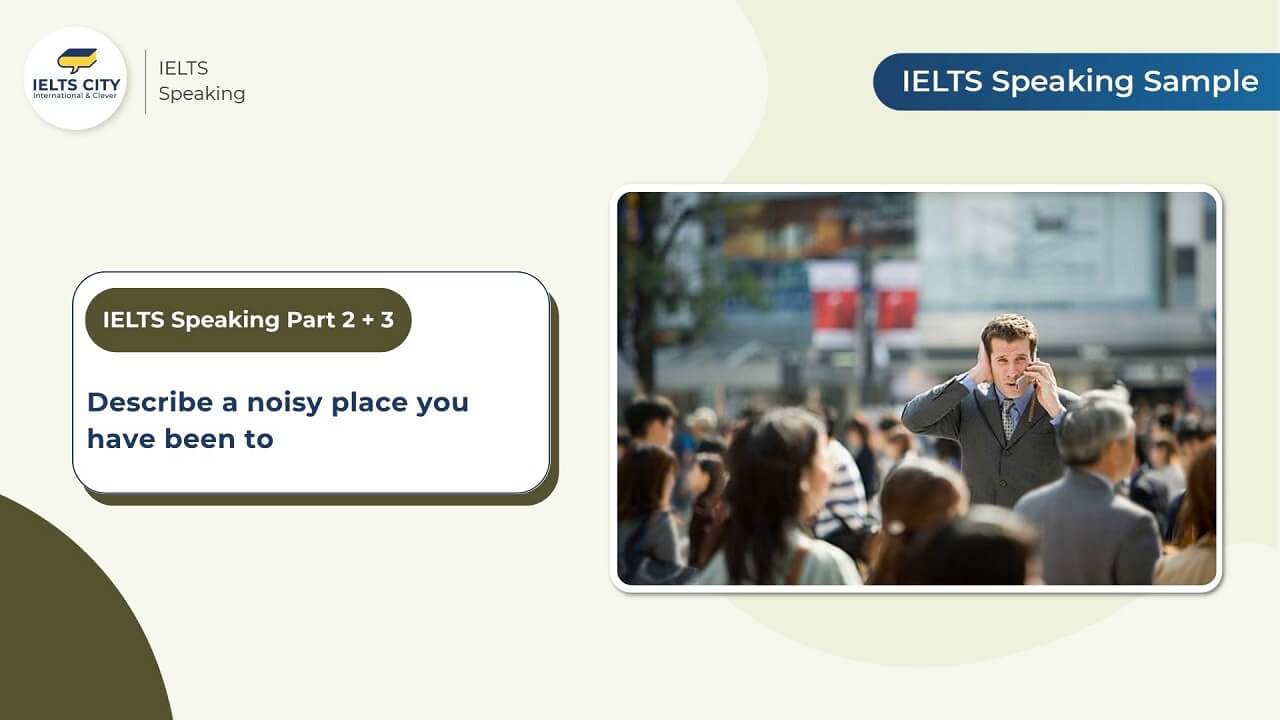 IELTS CITY
International & Clever

IELTS
Speaking

IELTS Speaking Sample

IELTS Speaking Part 2 + 3

Describe a noisy place you have been to